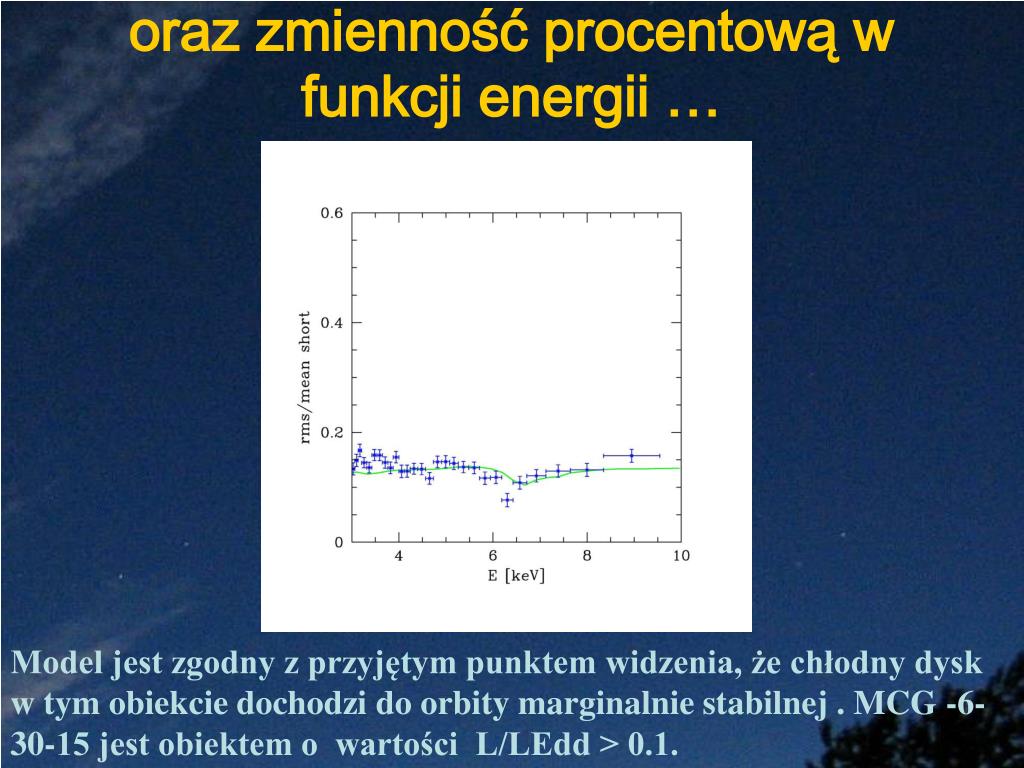 oraz zmienność procentową w funkcji energii …

0.6
0.4
0.2
0
rms/mean short
4
6
8
10
E [keV]

Model jest zgodny z przyjętym punktem widzenia, że chłodny dysk w tym obiekcie dochodzi do orbity marginalnie stabilnej . MCG -6-30-15 jest obiektem o wartości L/LEdd > 0.1.